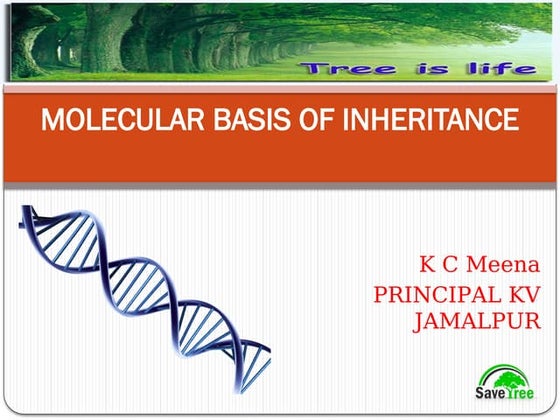 Tree is life

MOLECULAR BASIS OF INHERITANCE

K C Meena
PRINCIPAL KV
JAMALPUR

SaveTree